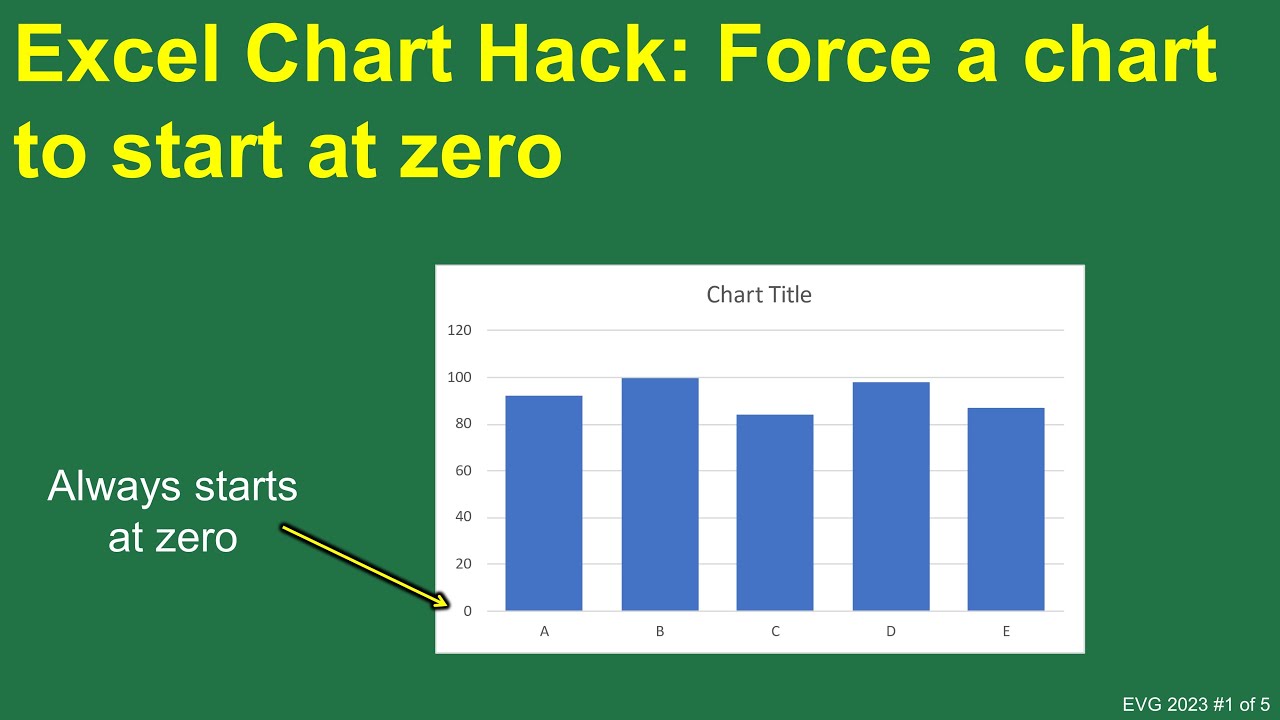 Excel Chart Hack: Force a chart to start at zero

Always starts at zero

Chart Title

120
100
80
60
40
20
0

A B C D E

EVG 2023 #1 of 5